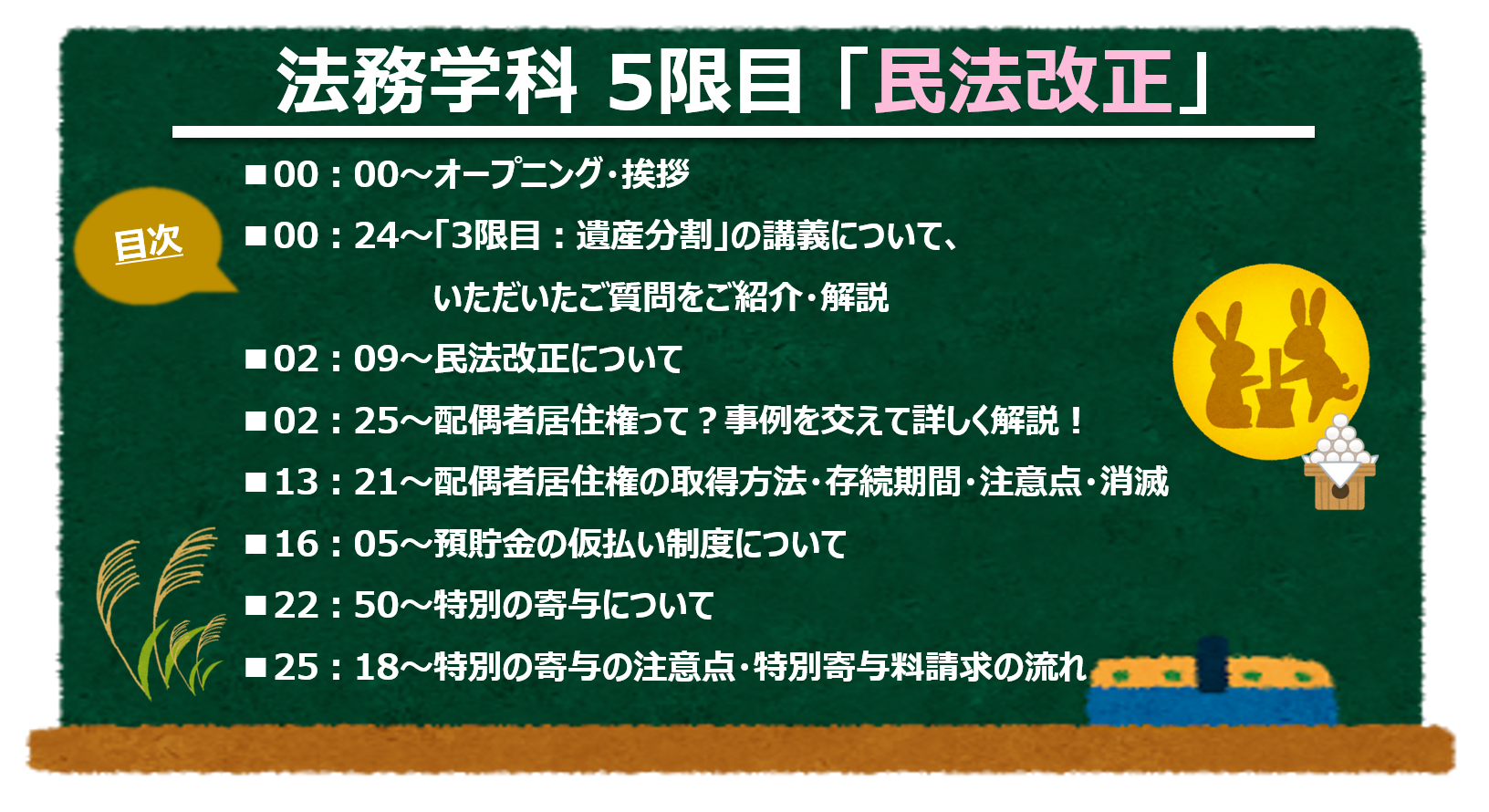 法務学科 5限目「民法改正」

目次

■00：00～オープニング・挨拶

■00：24～「3限目：遺産分割」の講義について、いただいたご質問をご紹介・解説

■02：09～民法改正について

■02：25～配偶者居住権って？事例を交えて詳しく解説！

■13：21～配偶者居住権の取得方法・存続期間・注意点・消滅

■16：05～預貯金の仮払い制度について

■22：50～特別の寄与について

■25：18～特別の寄与の注意点・特別寄与料請求の流れ